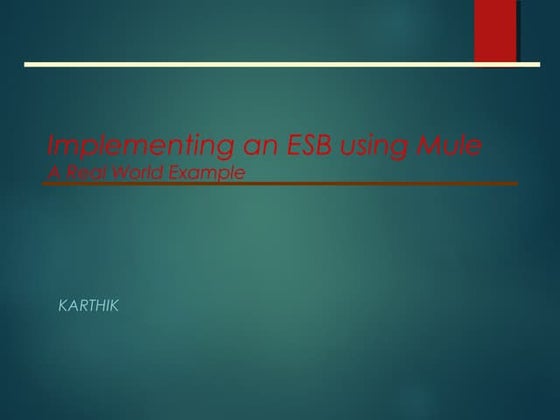 Implementing an ESB using Mule
A Real World Example

KARTHIK